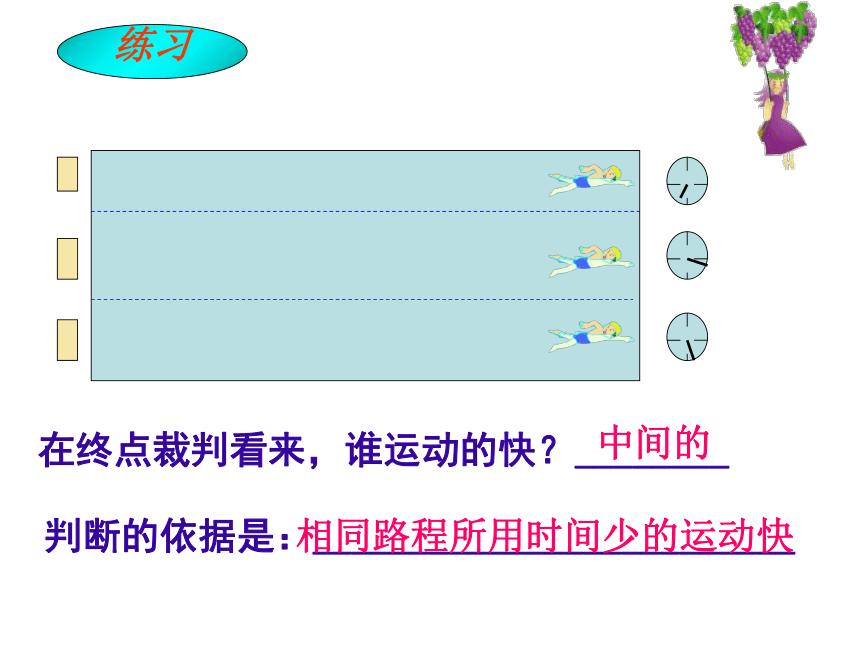 练习

在终点裁判看来，谁运动的快？中间的

判断的依据是：相同路程所用时间少的运动快